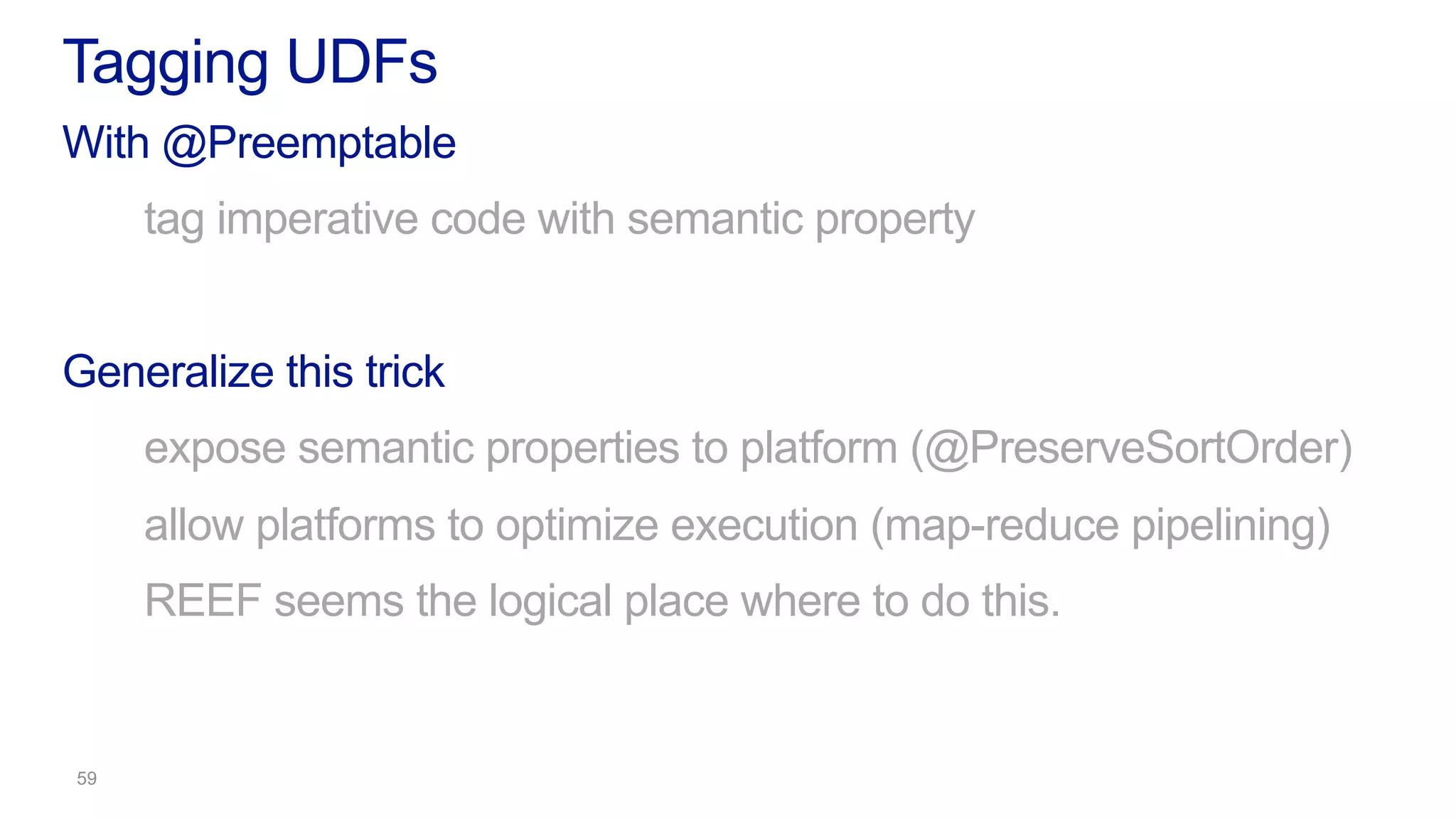 Tagging UDFs

With @Preemptable

tag imperative code with semantic property

Generalize this trick

expose semantic properties to platform (@PreserveSortOrder)

allow platforms to optimize execution (map-reduce pipelining)

REEF seems the logical place where to do this.

59